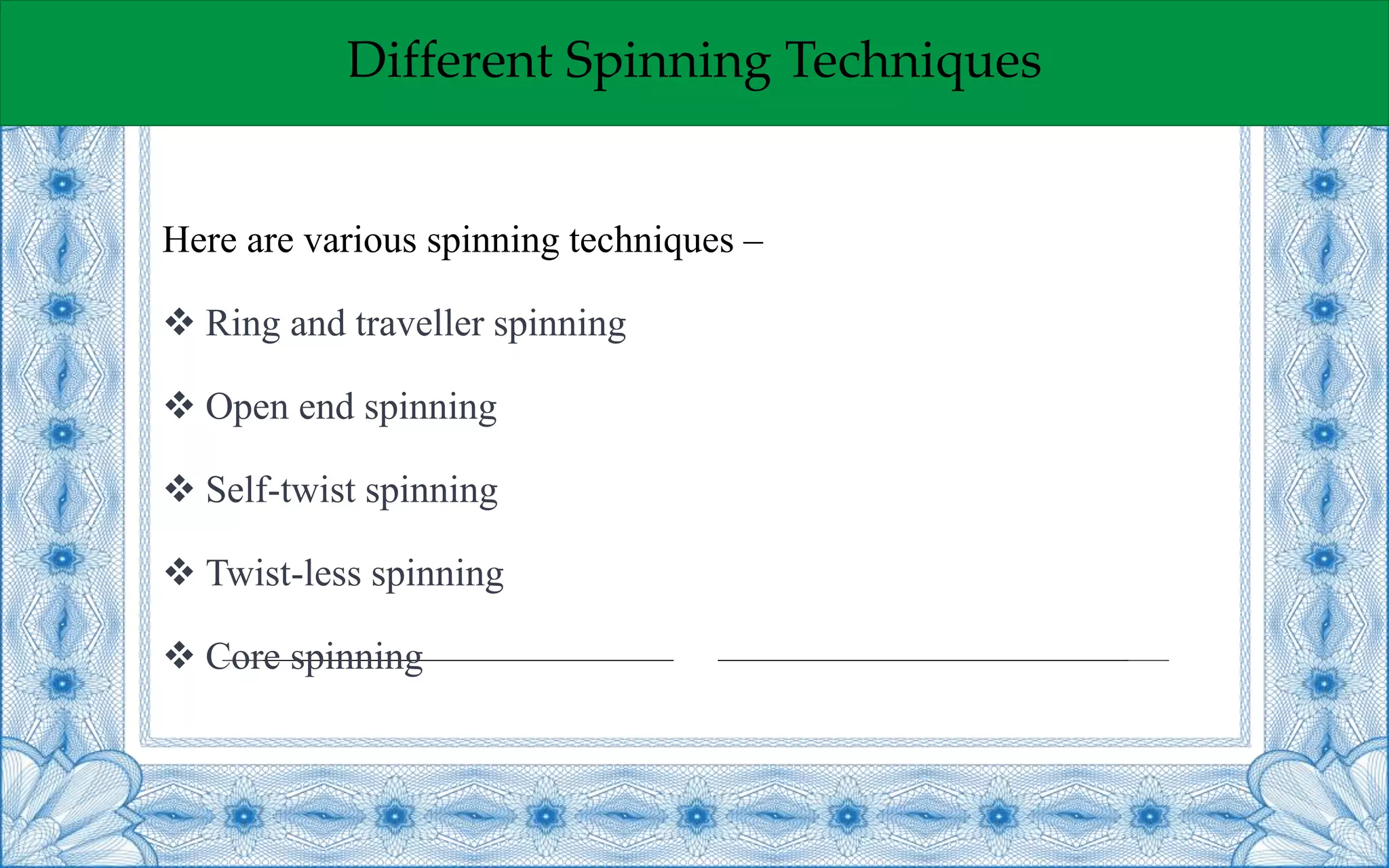 Different Spinning Techniques

Here are various spinning techniques –

❖ Ring and traveller spinning

❖ Open end spinning

❖ Self-twist spinning

❖ Twist-less spinning

❖ Core spinning